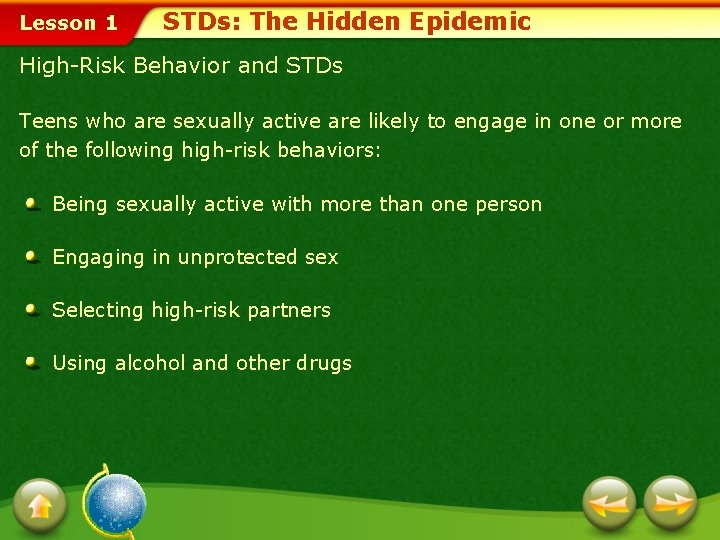 Lesson 1

STDs: The Hidden Epidemic

High-Risk Behavior and STDs

Teens who are sexually active are likely to engage in one or more of the following high-risk behaviors:

- Being sexually active with more than one person
- Engaging in unprotected sex
- Selecting high-risk partners
- Using alcohol and other drugs